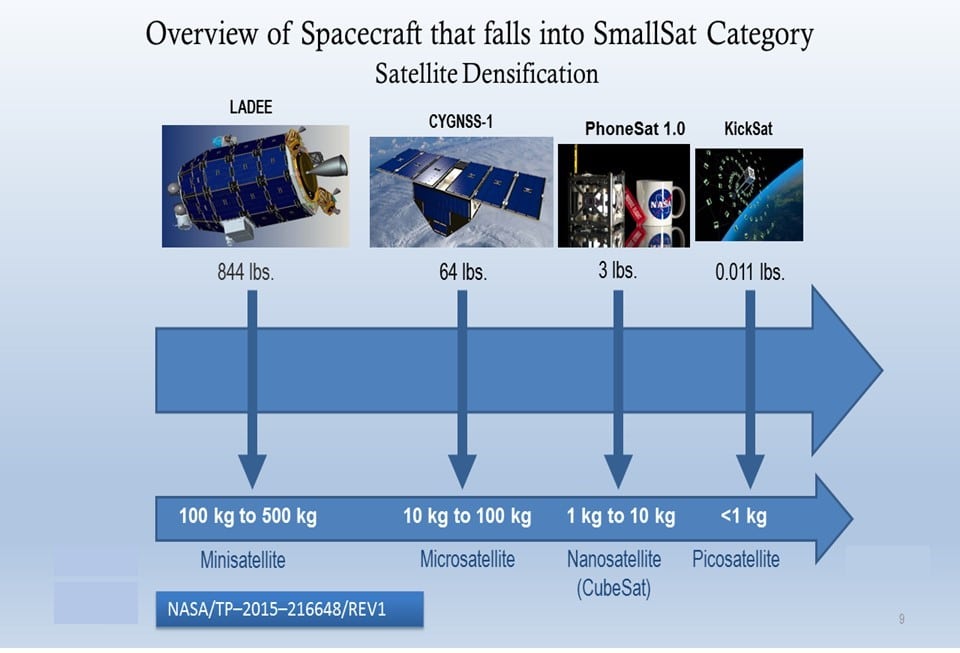 Overview of Spacecraft that falls into SmallSat Category
Satellite Densification

LADEE
CYGNSS-1
PhoneSat 1.0
KickSat

NASA

844 lbs.
64 lbs.
3 lbs.
0.011 lbs.

100 kg to 500 kg
10 kg to 100 kg
1 kg to 10 kg
<1 kg

Minisatellite
Microsatellite
Nanosatellite (CubeSat)
Picosatellite

NASA/TP–2015–216648/REV1

9